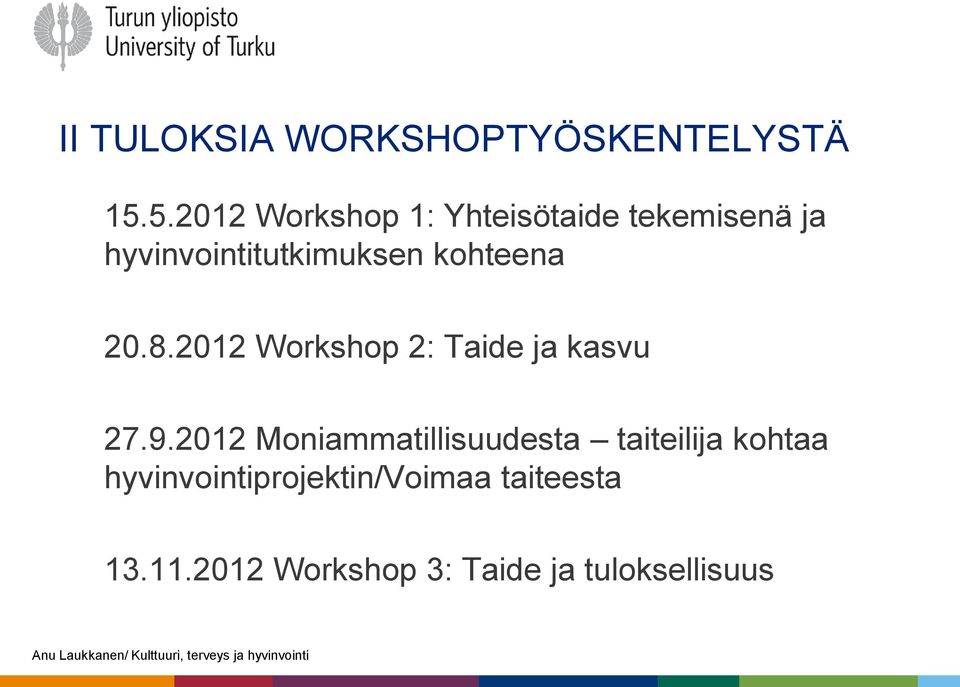 Turun yliopisto
University of Turku

II TULOKSIA WORKSHOPTYÖSKENTELYSTÄ

15.5.2012 Workshop 1: Yhteisötaide tekemisenä ja hyvinvointitutkimuksen kohteena

20.8.2012 Workshop 2: Taide ja kasvu

27.9.2012 Moniammatillisuudesta – taiteilija kohtaa hyvinvointiprojektin/Voimaa taiteesta

13.11.2012 Workshop 3: Taide ja tuloksellisuus

Anu Laukkanen/ Kulttuuri, terveys ja hyvinvointi